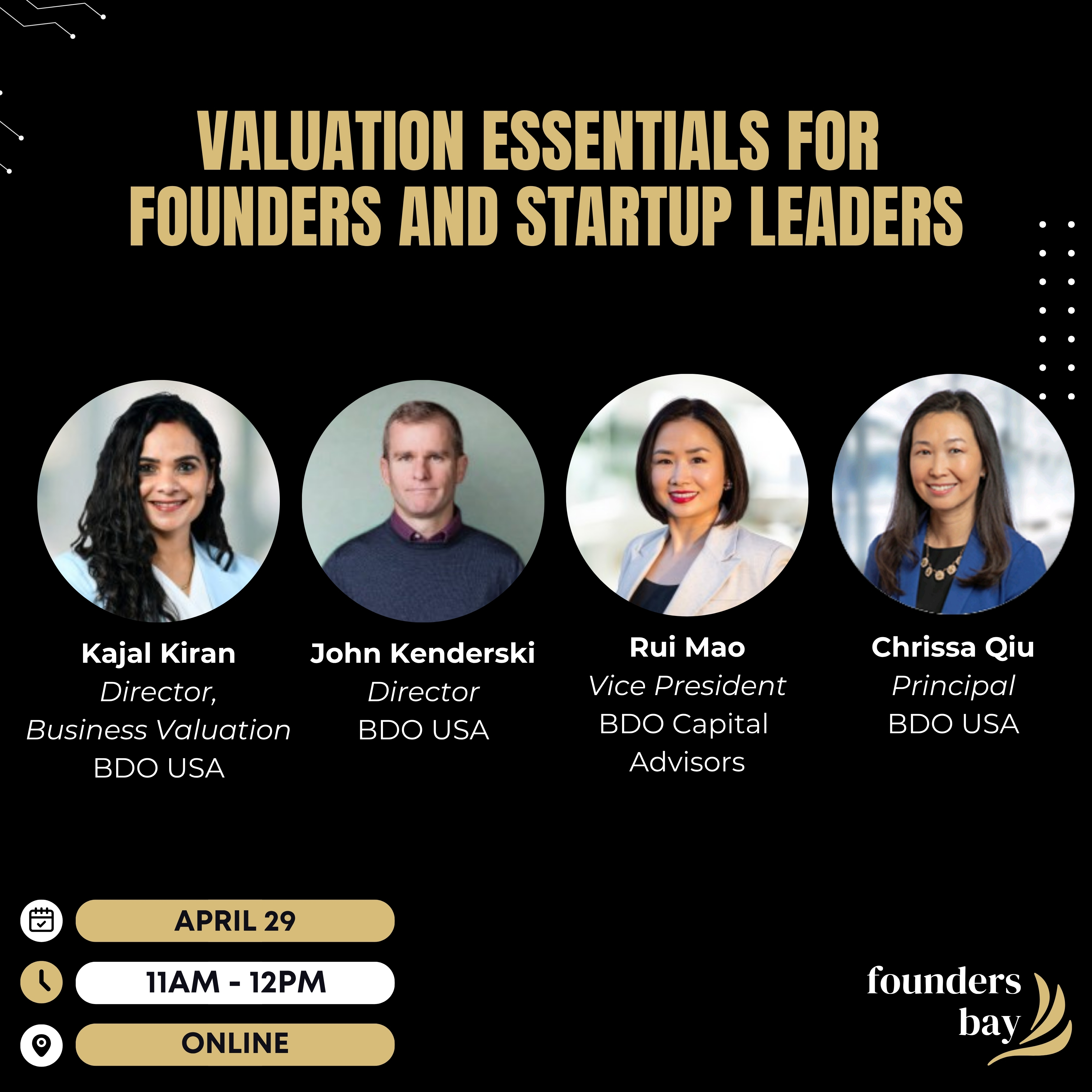 VALUATION ESSENTIALS FOR FOUNDERS AND STARTUP LEADERS

Kajal Kiran
Director,
Business Valuation
BDO USA

John Kenderski
Director
BDO USA

Rui Mao
Vice President
BDO Capital Advisors

Chrissa Qiu
Principal
BDO USA

APRIL 29

11AM - 12PM

ONLINE

founders bay